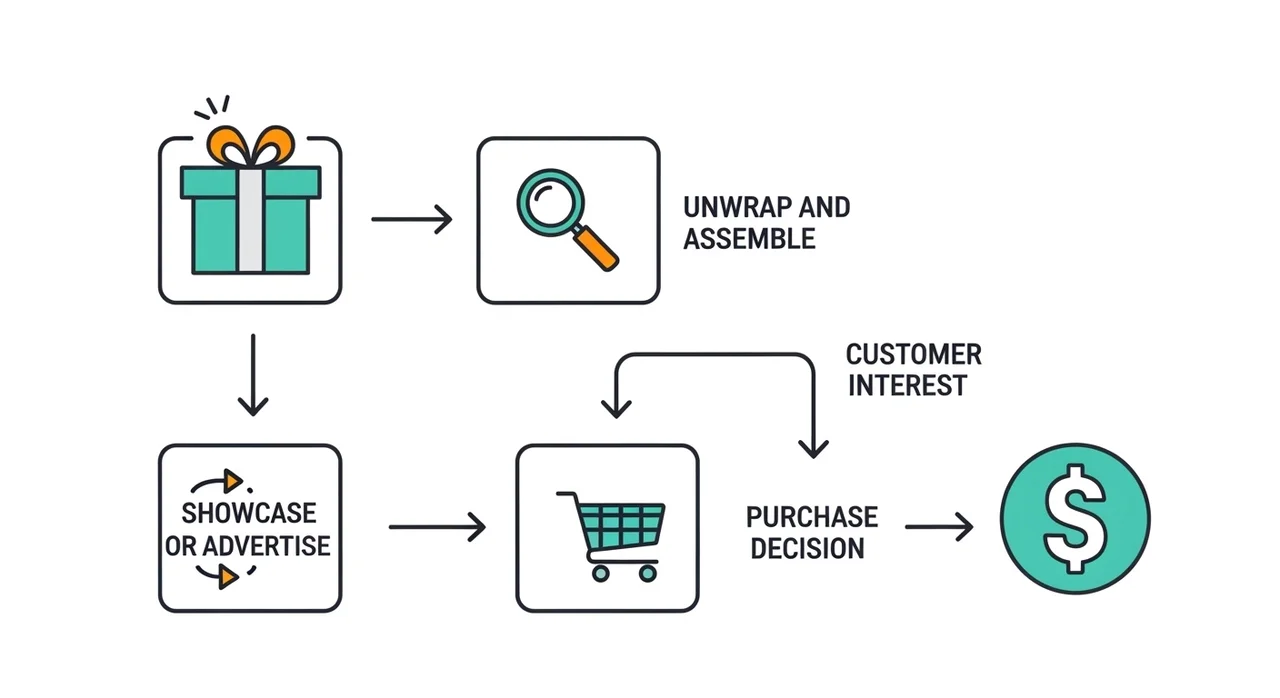 UNWRAP AND ASSEMBLE

CUSTOMER INTEREST

SHOWCASE OR ADVERTISE

PURCHASE DECISION

$